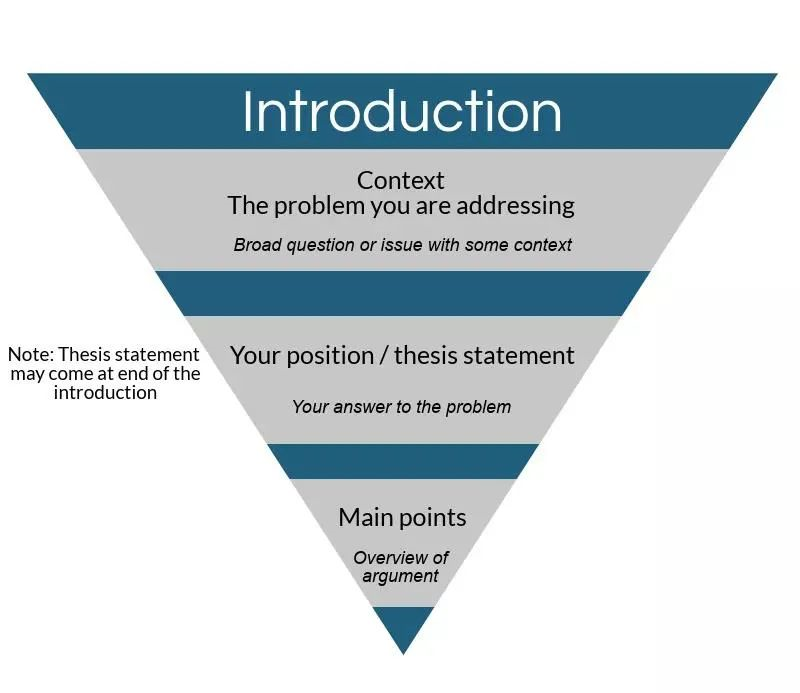 Introduction

Context
The problem you are addressing

Broad question or issue with some context

Note: Thesis statement may come at end of the introduction

Your position / thesis statement

Your answer to the problem

Main points

Overview of argument